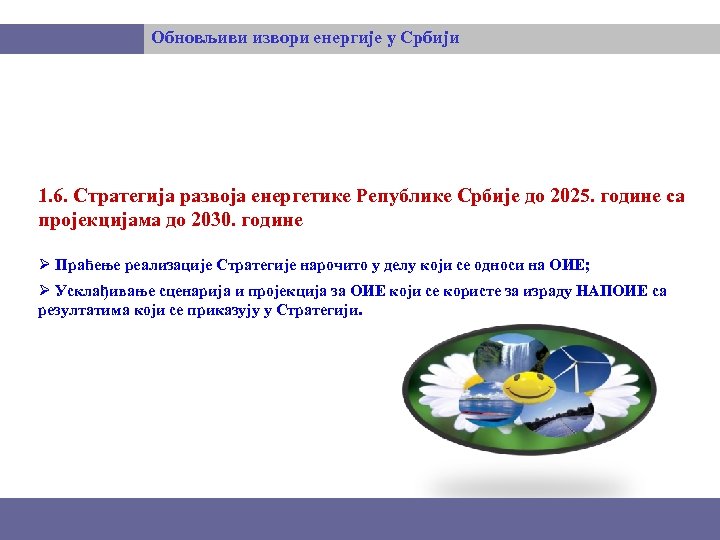 Обновљиви извори енергије у Србији

1.6. Стратегија развоја енергетике Републике Србије до 2025. године са пројекцијама до 2030. године

➢ Праћење реализације Стратегије нарочито у делу који се односи на ОИЕ;

➢ Усклађивање сценарија и пројекција за ОИЕ који се користе за израду НАПОИЕ са резултатима који се приказују у Стратегији.